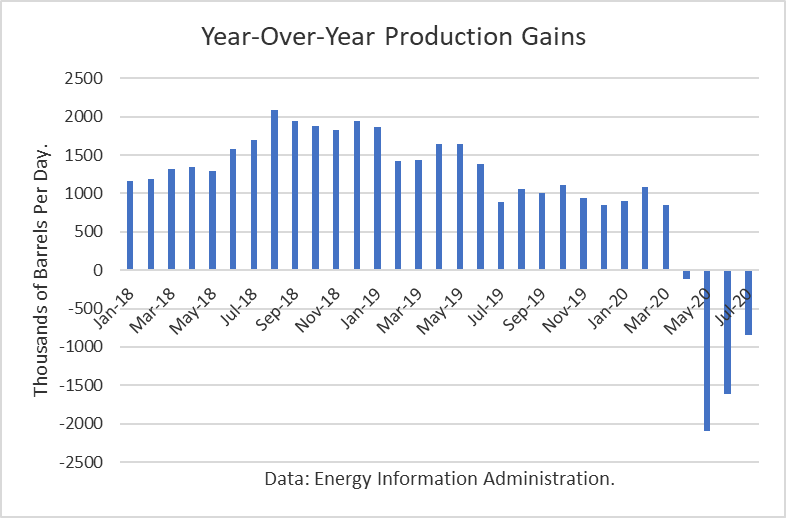 Year-Over-Year Production Gains

Thousands of Barrels Per Day.

2500
2000
1500
1000
500
0
-500
-1000
-1500
-2000
-2500

Jan-18
Mar-18
May-18
Jul-18
Sep-18
Nov-18
Jan-19
Mar-19
May-19
Jul-19
Sep-19
Nov-19
Jan-20
Mar-20
May-20
Jul-20

Data: Energy Information Administration.